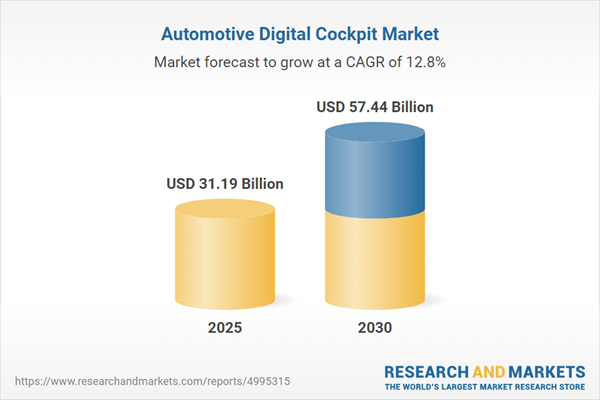 Automotive Digital Cockpit Market

Market forecast to grow at a CAGR of 12.8%

USD 31.19 Billion

USD 57.44 Billion

2025

2030

https://www.researchandmarkets.com/reports/4995315

RESEARCH AND MARKETS
THE WORLD'S LARGEST MARKET RESEARCH STORE